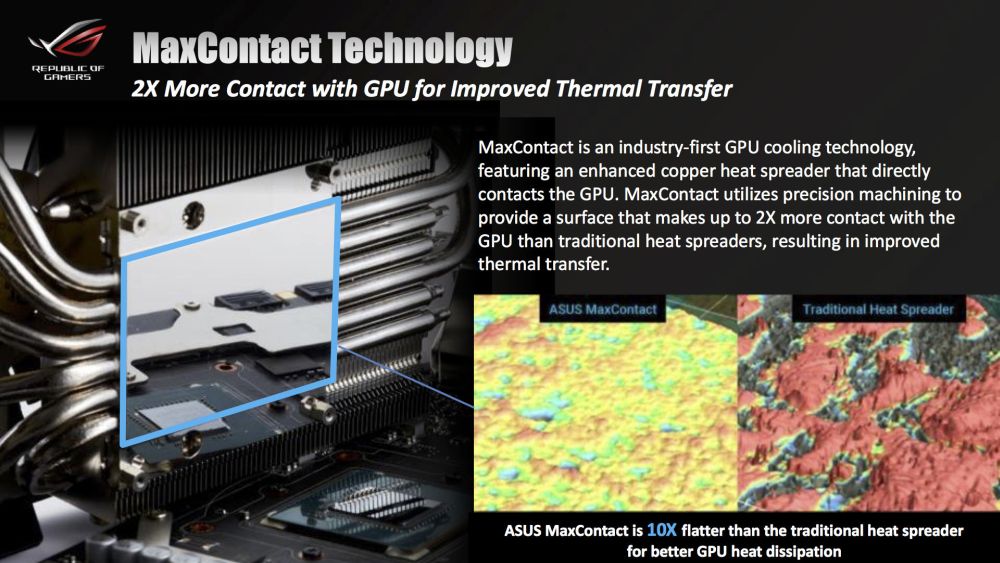 REPUBLIC OF GAMERS

MaxContact Technology

2X More Contact with GPU for Improved Thermal Transfer

MaxContact is an industry-first GPU cooling technology, featuring an enhanced copper heat spreader that directly contacts the GPU. MaxContact utilizes precision machining to provide a surface that makes up to 2X more contact with the GPU than traditional heat spreaders, resulting in improved thermal transfer.

ASUS MaxContact

Traditional Heat Spreader

ASUS MaxContact is 10X flatter than the traditional heat spreader for better GPU heat dissipation